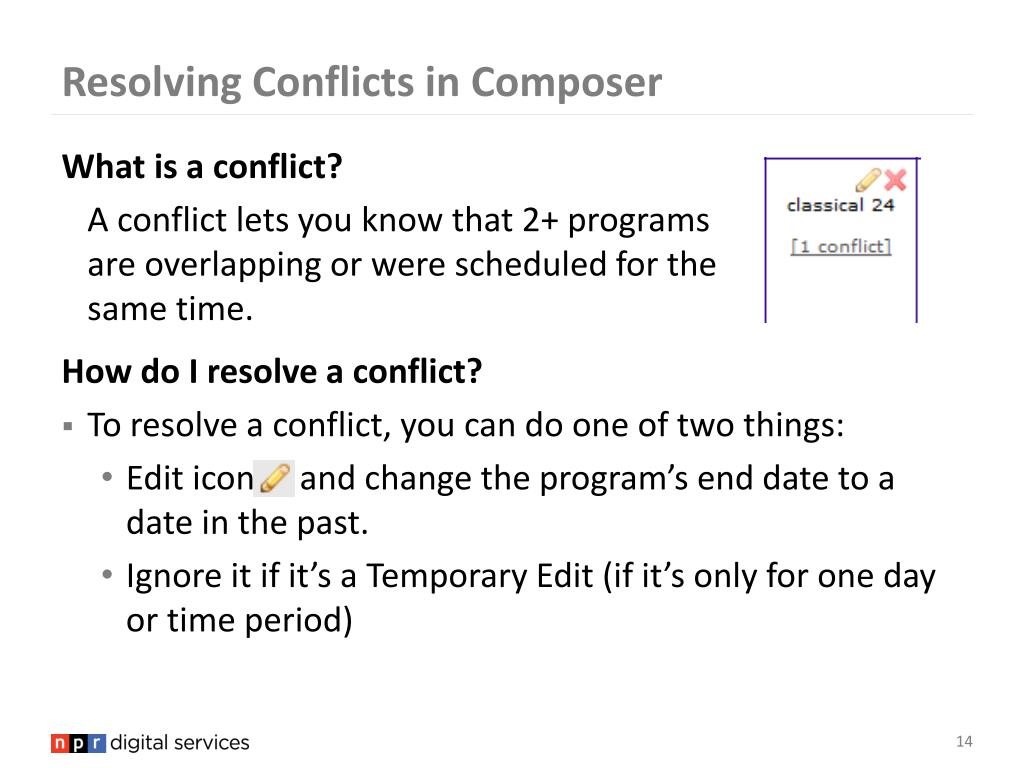 Resolving Conflicts in Composer

What is a conflict?

A conflict lets you know that 2+ programs are overlapping or were scheduled for the same time.

classical 24

[1 conflict]

How do I resolve a conflict?

▪ To resolve a conflict, you can do one of two things:

• Edit icon and change the program's end date to a date in the past.

• Ignore it if it's a Temporary Edit (if it's only for one day or time period)

npr digital services

14